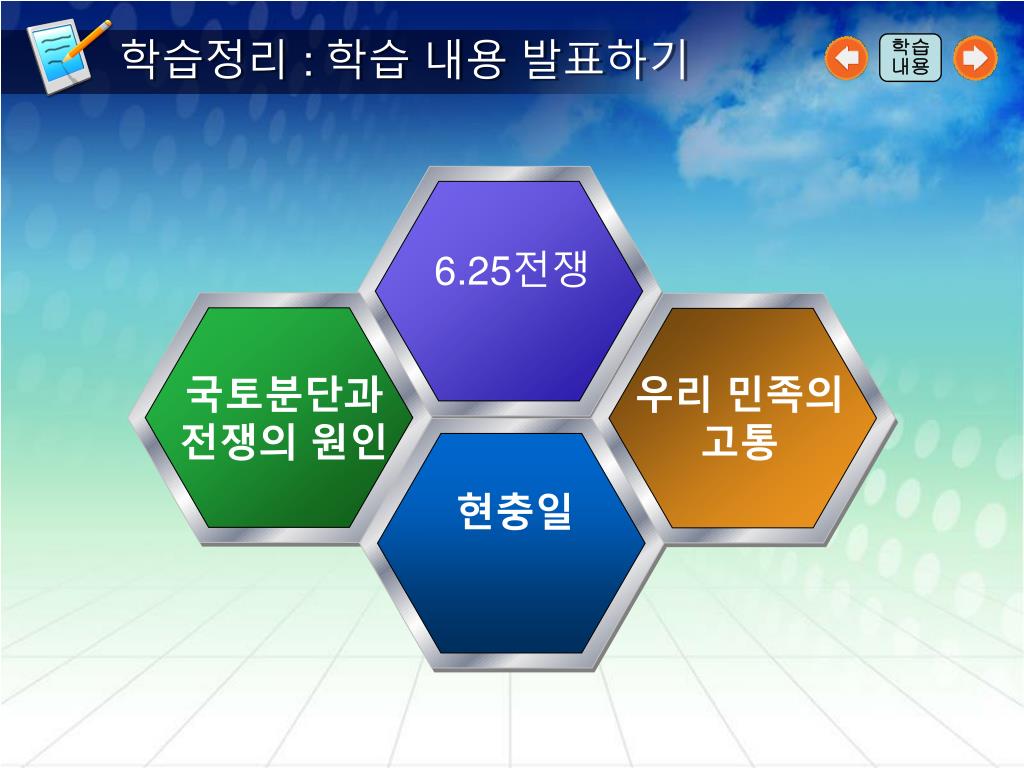 학습정리 : 학습 내용 발표하기

학습
내용

6.25전쟁

국토분단과
전쟁의 원인

우리 민족의
고통

현충일